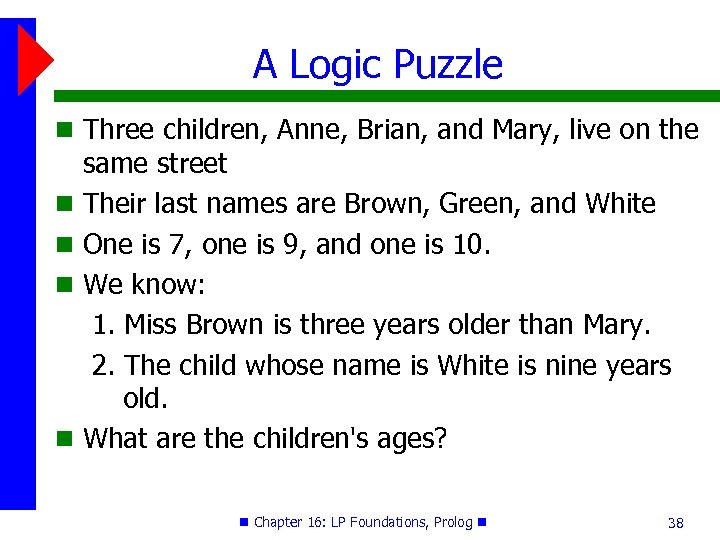 A Logic Puzzle

- Three children, Anne, Brian, and Mary, live on the same street
- Their last names are Brown, Green, and White
- One is 7, one is 9, and one is 10.
- We know:
  1. Miss Brown is three years older than Mary.
  2. The child whose name is White is nine years old.
- What are the children's ages?

Chapter 16: LP Foundations, Prolog

38